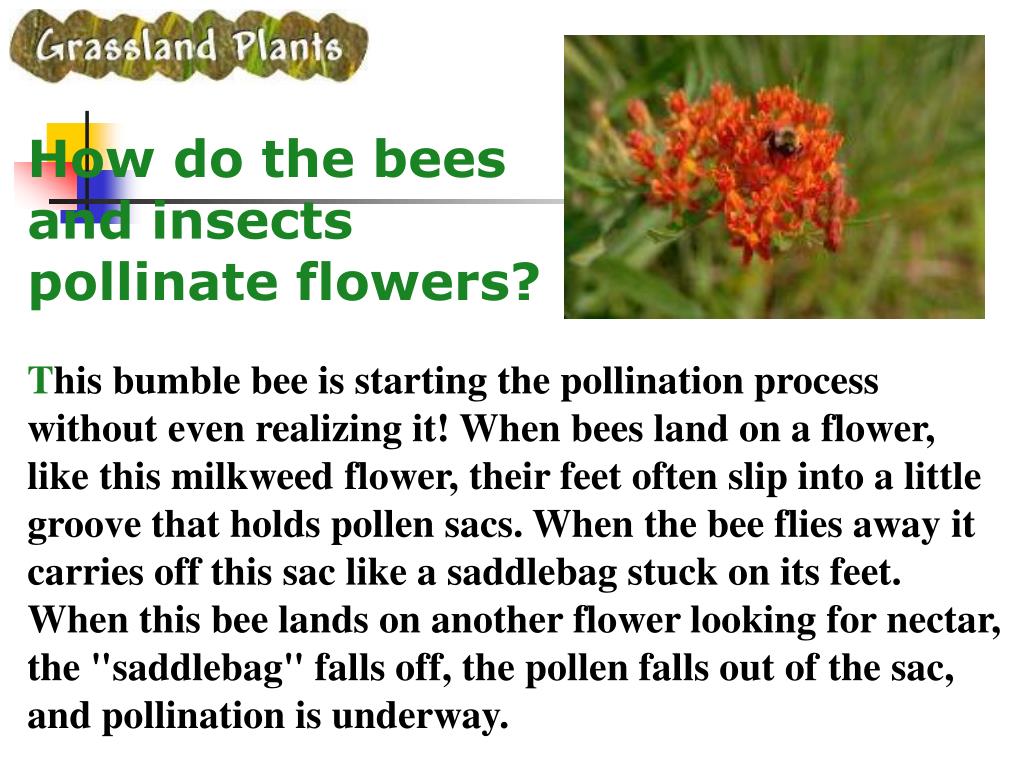 Grassland Plants

How do the bees and insects pollinate flowers?

This bumble bee is starting the pollination process without even realizing it! When bees land on a flower, like this milkweed flower, their feet often slip into a little groove that holds pollen sacs. When the bee flies away it carries off this sac like a saddlebag stuck on its feet. When this bee lands on another flower looking for nectar, the "saddlebag" falls off, the pollen falls out of the sac, and pollination is underway.